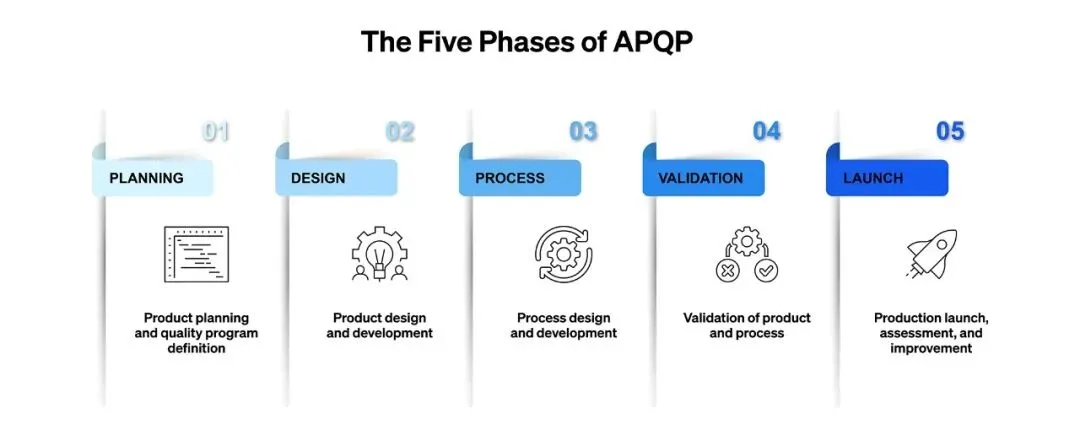 The Five Phases of APQP

01
PLANNING
Product planning and quality program definition

02
DESIGN
Product design and development

03
PROCESS
Process design and development

04
VALIDATION
Validation of product and process

05
LAUNCH
Production launch, assessment, and improvement